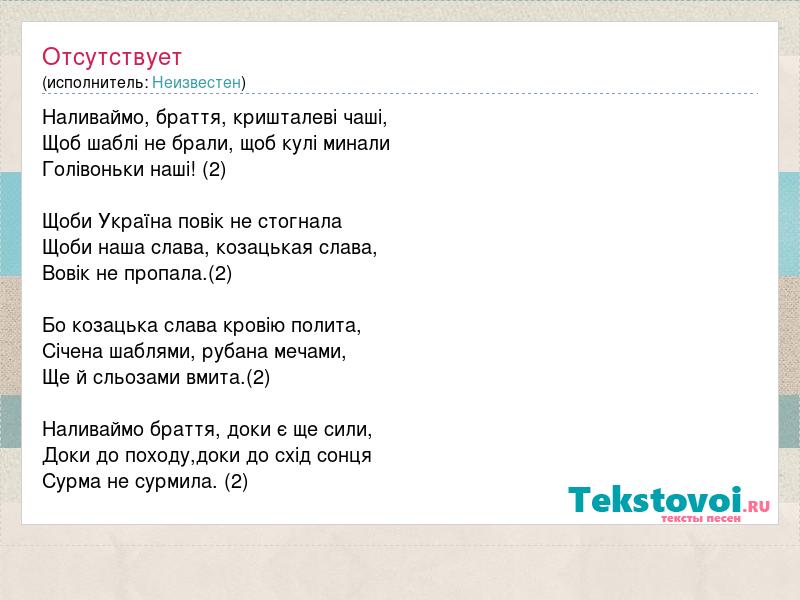 Отсутствует
(исполнитель: Неизвестен)

Наливаймо, браття, кришталеві чаші,
Щоб шаблі не брали, щоб кулі минали
Голівоньки наші! (2)

Щоби Україна повік не стогнала
Щоби наша слава, козацькая слава,
Вовік не пропала.(2)

Бо козацька слава кровію полита,
Січена шаблями, рубана мечами,
Ще й сльозами вмита.(2)

Наливаймо браття, доки є ще сили,
Доки до походу,доки до схід сонця
Сурма не сурмила. (2)

Tekstovoi.RU
тексты песен